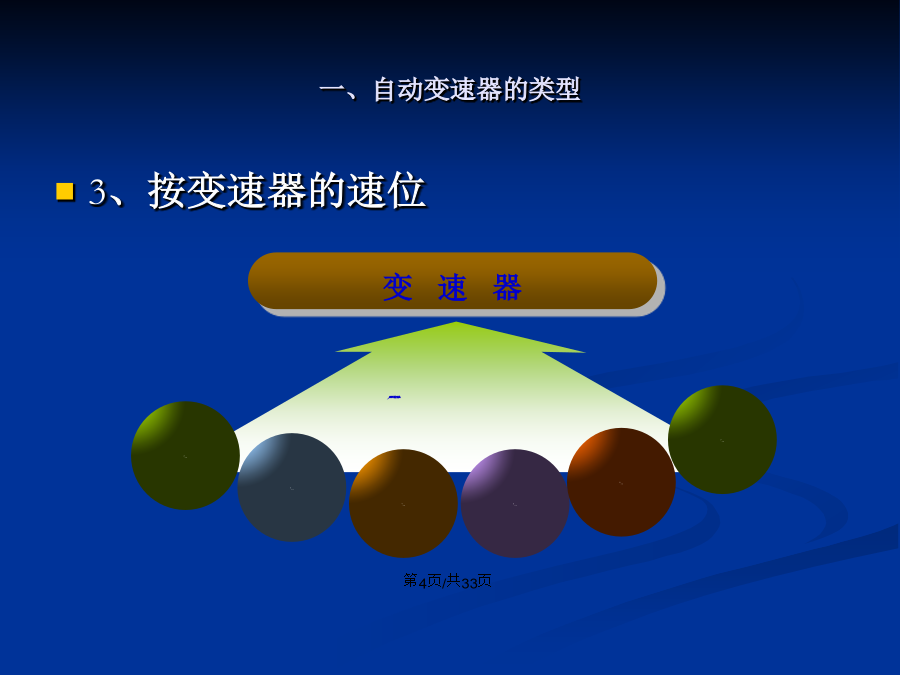 一、自动变速器的类型

3、按变速器的速位

变 速 器

第4页/共33页